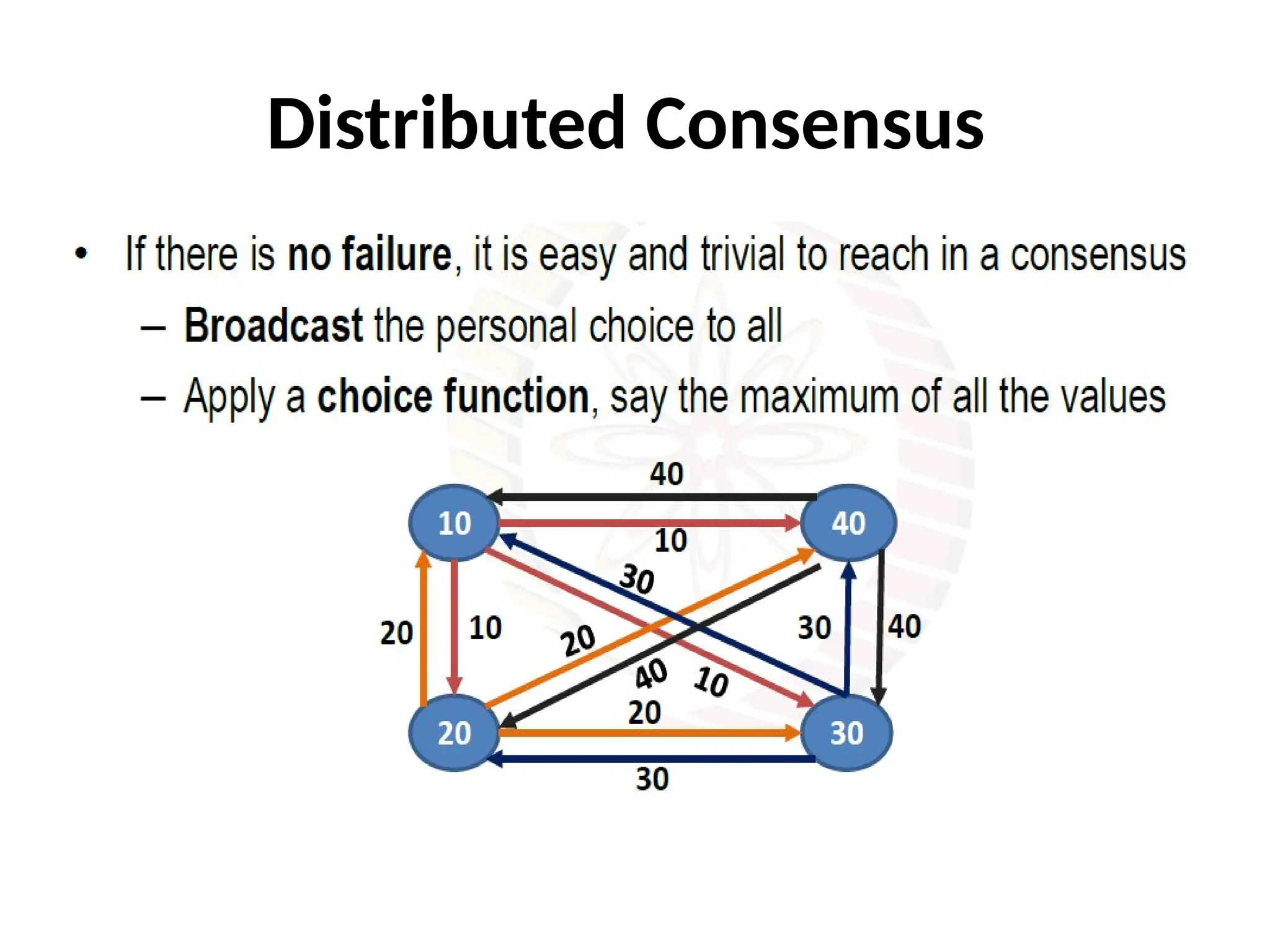 Distributed Consensus

• If there is no failure, it is easy and trivial to reach in a consensus
– Broadcast the personal choice to all
– Apply a choice function, say the maximum of all the values

40
10
40
10
30
20
10
20
30
40
40
10
20
20
30
30